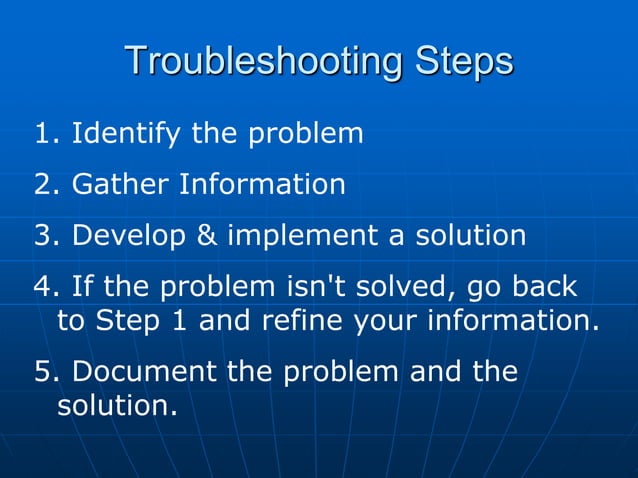 Troubleshooting Steps

1. Identify the problem

2. Gather Information

3. Develop & implement a solution

4. If the problem isn't solved, go back to Step 1 and refine your information.

5. Document the problem and the solution.